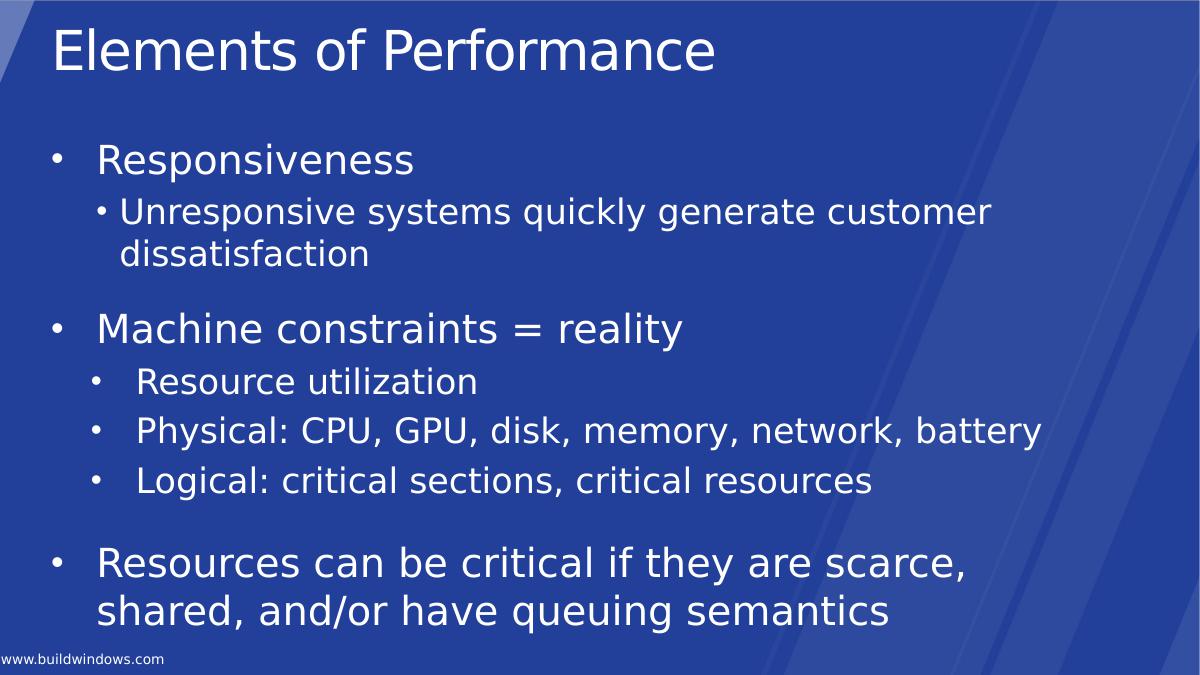 Elements of Performance

• Responsiveness
  • Unresponsive systems quickly generate customer dissatisfaction

• Machine constraints = reality
  • Resource utilization
  • Physical: CPU, GPU, disk, memory, network, battery
  • Logical: critical sections, critical resources

• Resources can be critical if they are scarce, shared, and/or have queuing semantics

www.buildwindows.com